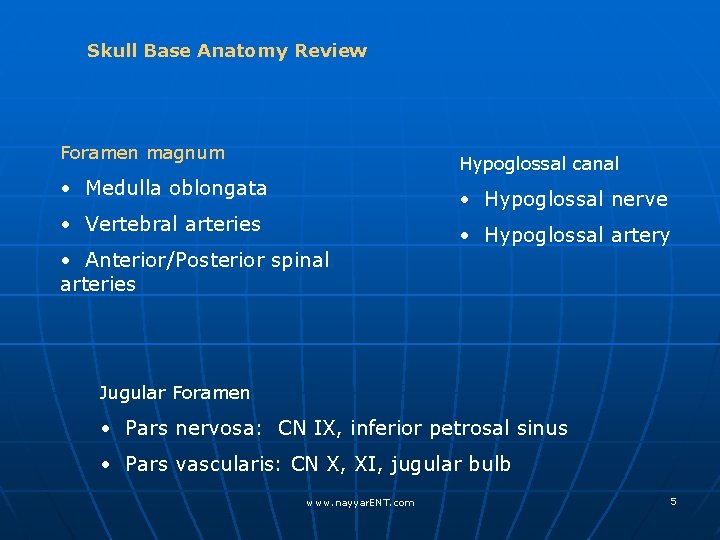 Skull Base Anatomy Review

Foramen magnum

• Medulla oblongata

• Vertebral arteries

• Anterior/Posterior spinal arteries

Hypoglossal canal

• Hypoglossal nerve

• Hypoglossal artery

Jugular Foramen

• Pars nervosa: CN IX, inferior petrosal sinus

• Pars vascularis: CN X, XI, jugular bulb

www.nayyarENT.com

5